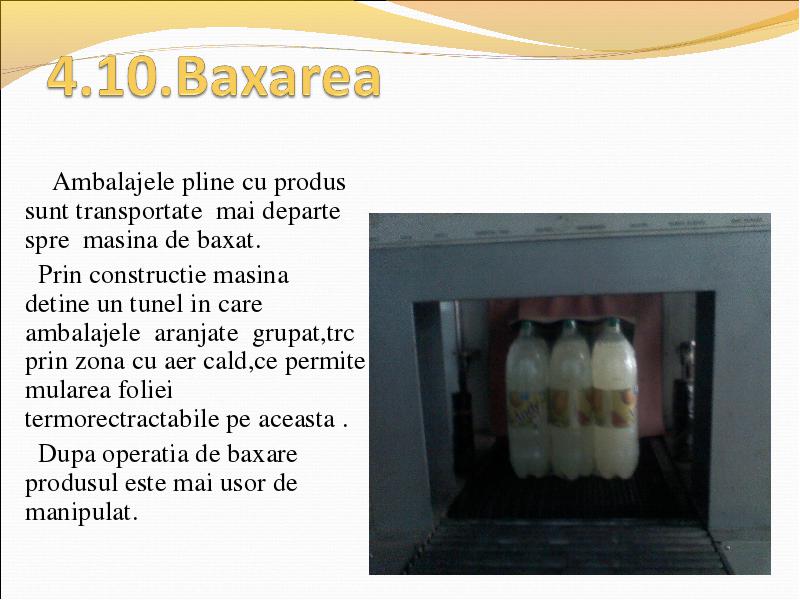 4.10.Baxarea

Ambalajele pline cu produs sunt transportate mai departe spre masina de baxat.

Prin constructie masina detine un tunel in care ambalajele aranjate grupat,trc prin zona cu aer cald,ce permite mularea foliei termorectractabile pe aceasta .

Dupa operatia de baxare produsul este mai usor de manipulat.